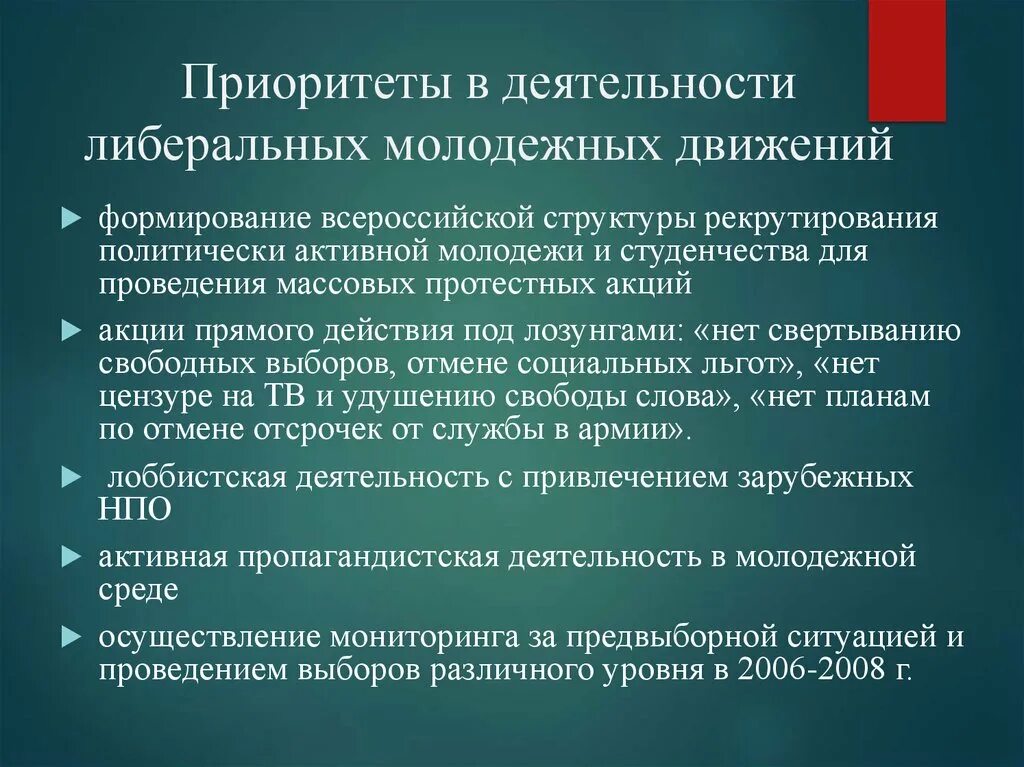 Приоритеты в деятельности либеральных молодежных движений

формирование всероссийской структуры рекрутирования политически активной молодежи и студенчества для проведения массовых протестных акций

акции прямого действия под лозунгами: «нет свертыванию свободных выборов, отмене социальных льгот», «нет цензуре на ТВ и удушению свободы слова», «нет планам по отмене отсрочек от службы в армии».

лоббистская деятельность с привлечением зарубежных НПО

активная пропагандистская деятельность в молодежной среде

осуществление мониторинга за предвыборной ситуацией и проведением выборов различного уровня в 2006-2008 г.